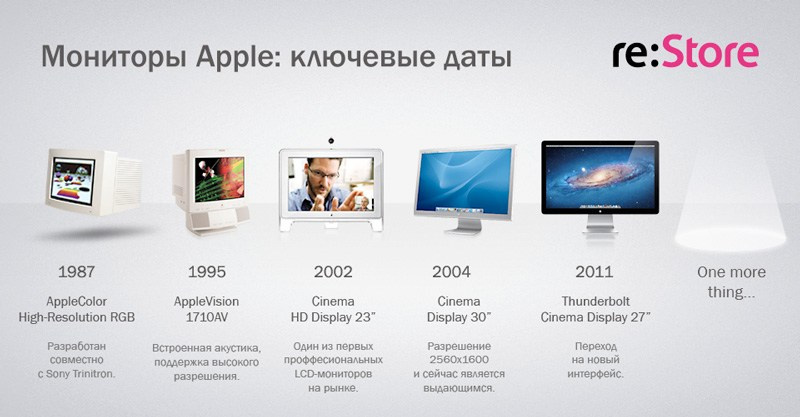 Мониторы Apple: ключевые даты

re:Store

1987

AppleColor High-Resolution RGB

Разработан совместно с Sony Trinitron.

1995

AppleVision 1710AV

Встроенная акустика, поддержка высокого разрешения.

2002

Cinema HD Display 23"

Один из первых проффесиональных LCD-мониторов на рынке.

2004

Cinema Display 30"

Разрешение 2560x1600 и сейчас является выдающимся.

2011

Thunderbolt Cinema Display 27"

Переход на новый интерфейс.

One more thing...